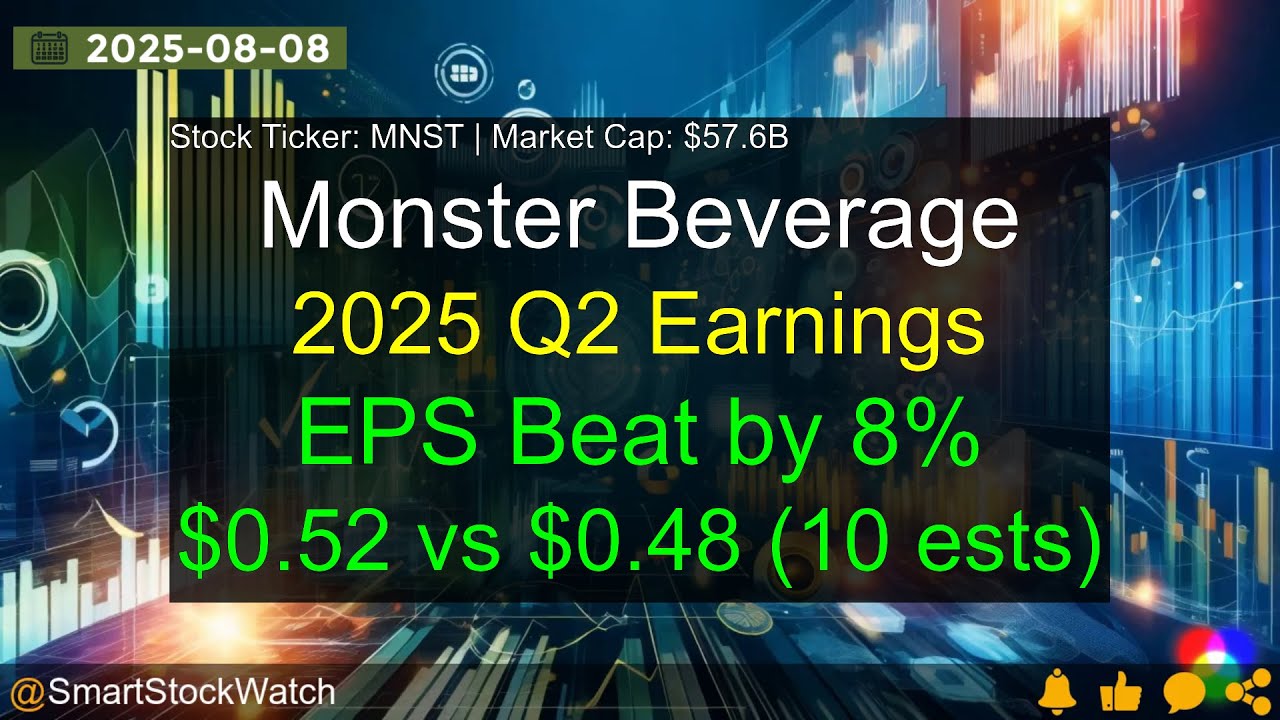 2025-08-08

Stock Ticker: MNST | Market Cap: $57.6B

Monster Beverage

2025 Q2 Earnings

EPS Beat by 8%

$0.52 vs $0.48 (10 ests)

@SmartStockWatch